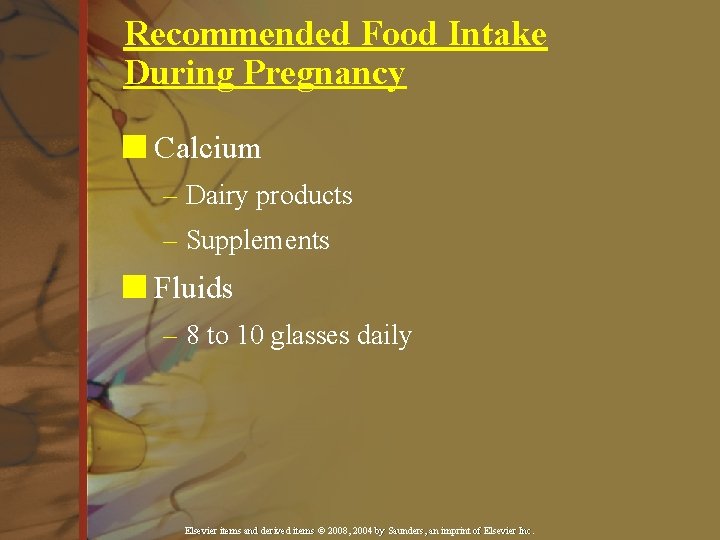 Recommended Food Intake During Pregnancy

Calcium

– Dairy products

– Supplements

Fluids

– 8 to 10 glasses daily

Elsevier items and derived items © 2008, 2004 by Saunders, an imprint of Elsevier Inc.